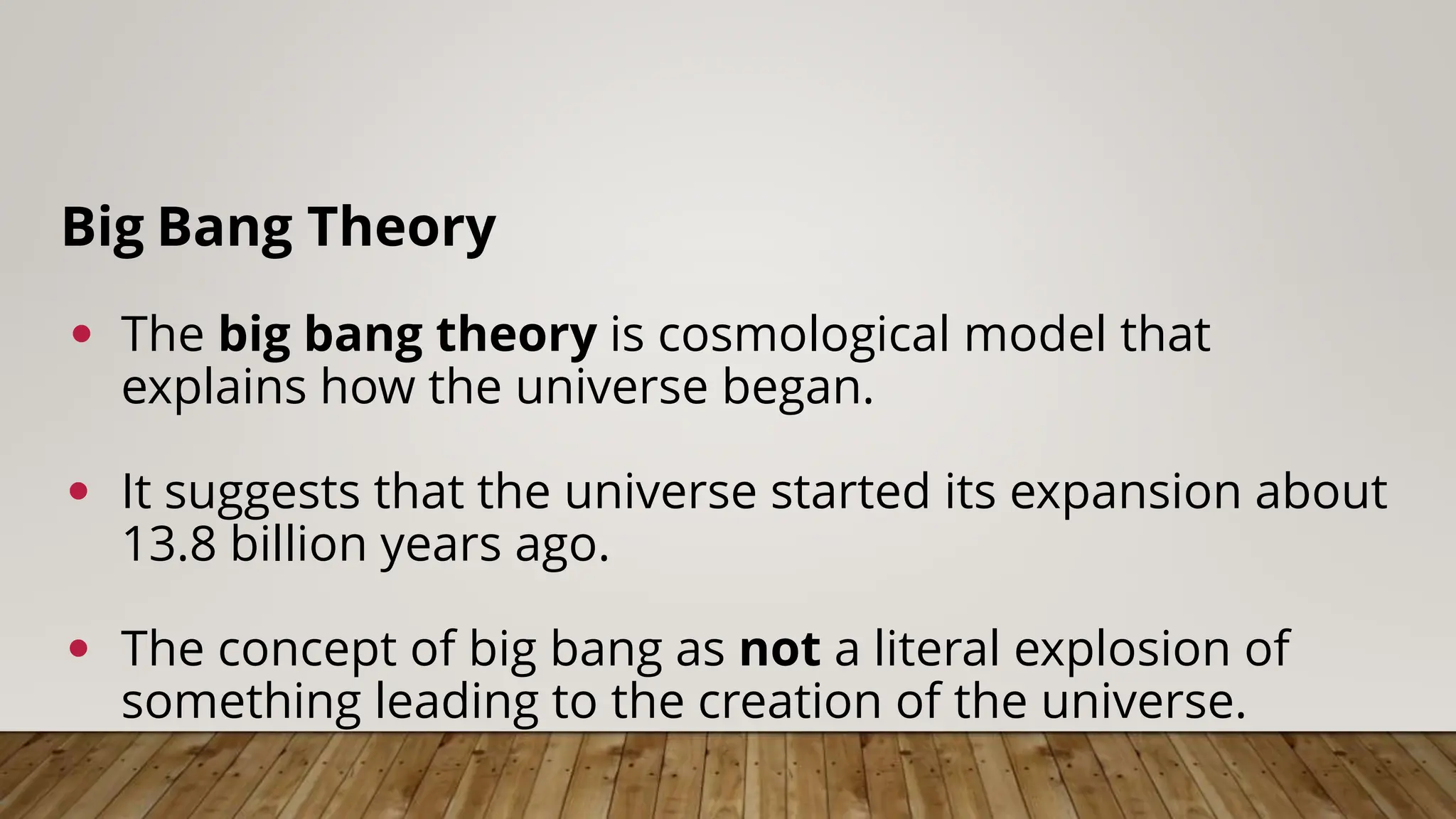 Big Bang Theory

• The big bang theory is cosmological model that explains how the universe began.

• It suggests that the universe started its expansion about 13.8 billion years ago.

• The concept of big bang as not a literal explosion of something leading to the creation of the universe.